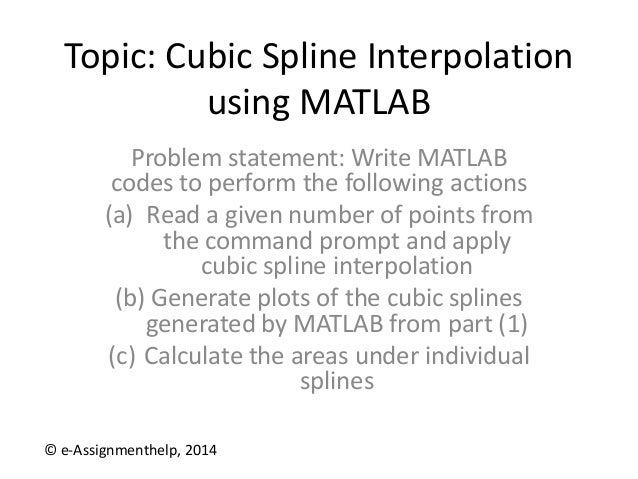 Topic: Cubic Spline Interpolation using MATLAB

Problem statement: Write MATLAB codes to perform the following actions

(a) Read a given number of points from the command prompt and apply cubic spline interpolation

(b) Generate plots of the cubic splines generated by MATLAB from part (1)

(c) Calculate the areas under individual splines

© e-Assignmenthelp, 2014